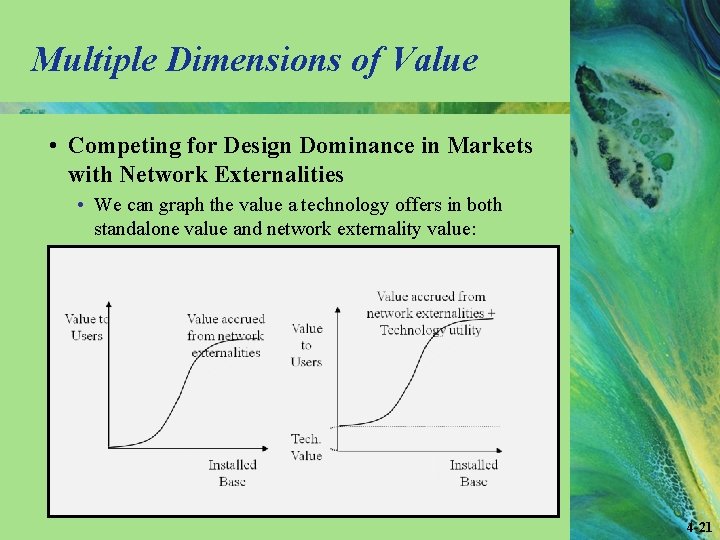 Multiple Dimensions of Value

• Competing for Design Dominance in Markets with Network Externalities

• We can graph the value a technology offers in both standalone value and network externality value:

Value to Users

Value accrued from network externalities

Installed Base

Value to Users

Value accrued from network externalities + Technology utility

Tech. Value

Installed Base

4-21